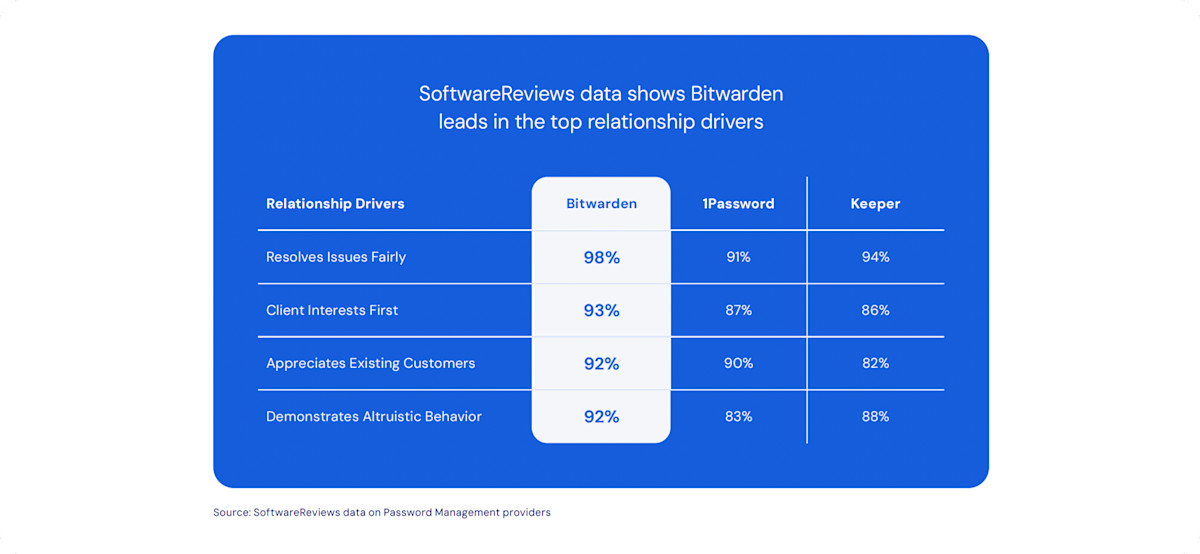 SoftwareReviews data shows Bitwarden leads in the top relationship drivers

| Relationship Drivers | Bitwarden | 1Password | Keeper |
|---|---|---|---|
| Resolves Issues Fairly | 98% | 91% | 94% |
| Client Interests First | 93% | 87% | 86% |
| Appreciates Existing Customers | 92% | 90% | 82% |
| Demonstrates Altruistic Behavior | 92% | 83% | 88% |

Source: SoftwareReviews data on Password Management providers